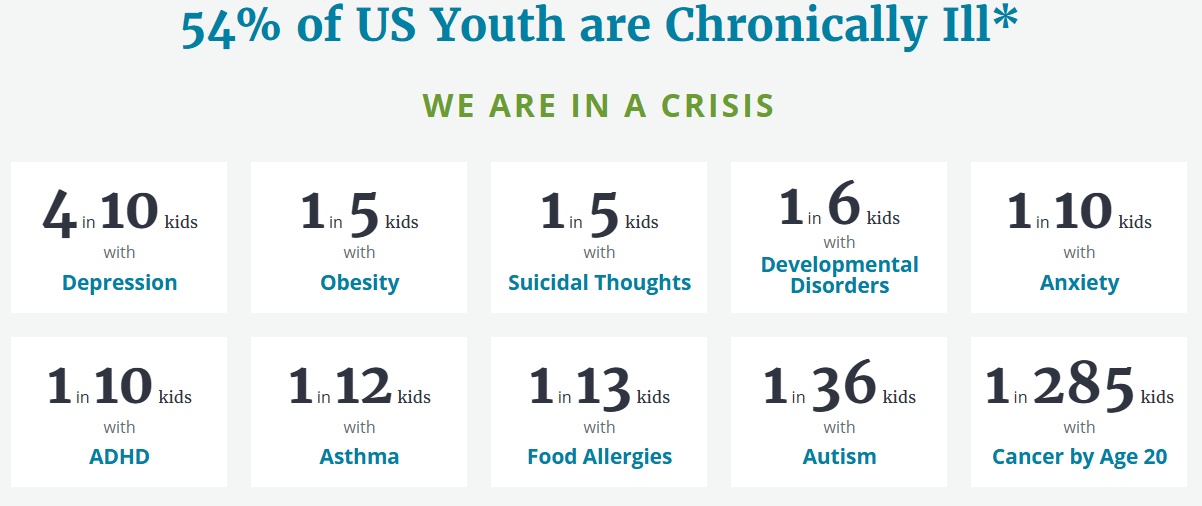 54% of US Youth are Chronically Ill*

WE ARE IN A CRISIS

4 in 10 kids with Depression

1 in 5 kids with Obesity

1 in 5 kids with Suicidal Thoughts

1 in 6 kids with Developmental Disorders

1 in 10 kids with Anxiety

1 in 10 kids with ADHD

1 in 12 kids with Asthma

1 in 13 kids with Food Allergies

1 in 36 kids with Autism

1 in 285 kids with Cancer by Age 20